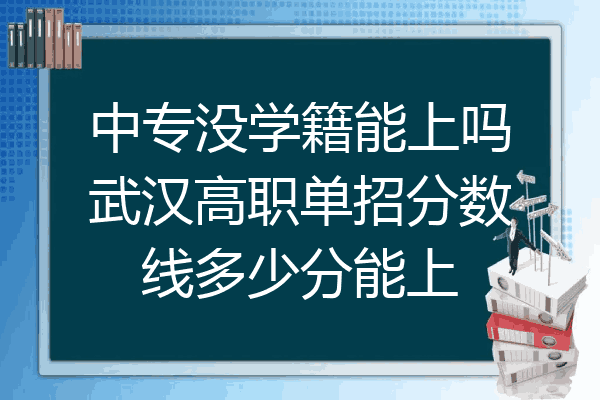 中专没学籍能上吗武汉高职单招分数线多少分能上